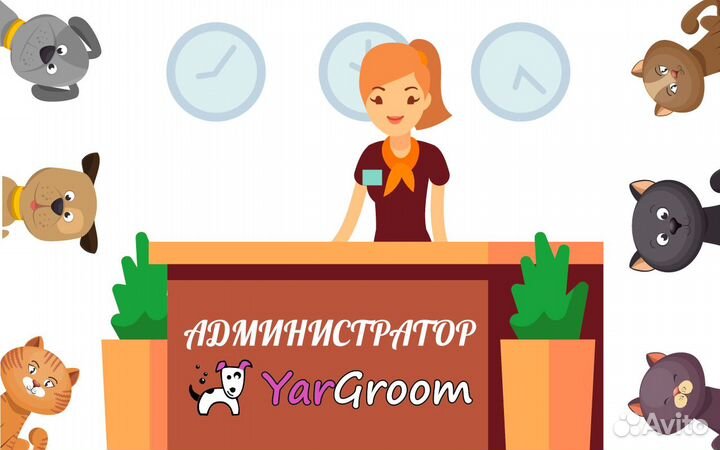 АДМИНИСТРАТОР

YarGroom

Avito